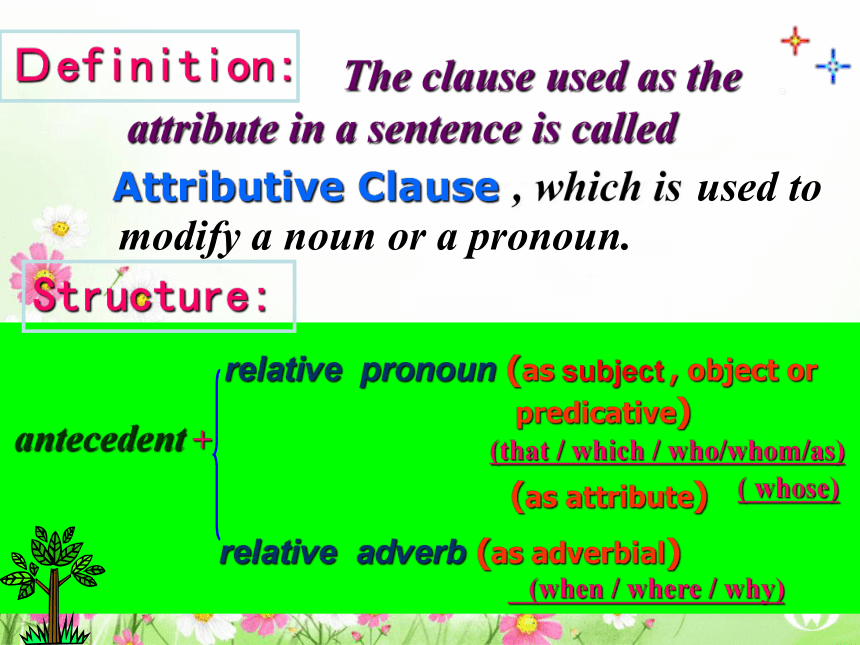 Definition: The clause used as the attribute in a sentence is called Attributive Clause , which is used to modify a noun or a pronoun.

Structure:

antecedent +

relative pronoun (as subject , object or predicative)

(that / which / who/whom/as)

(as attribute) ( whose)

relative adverb (as adverbial)

(when / where / why)